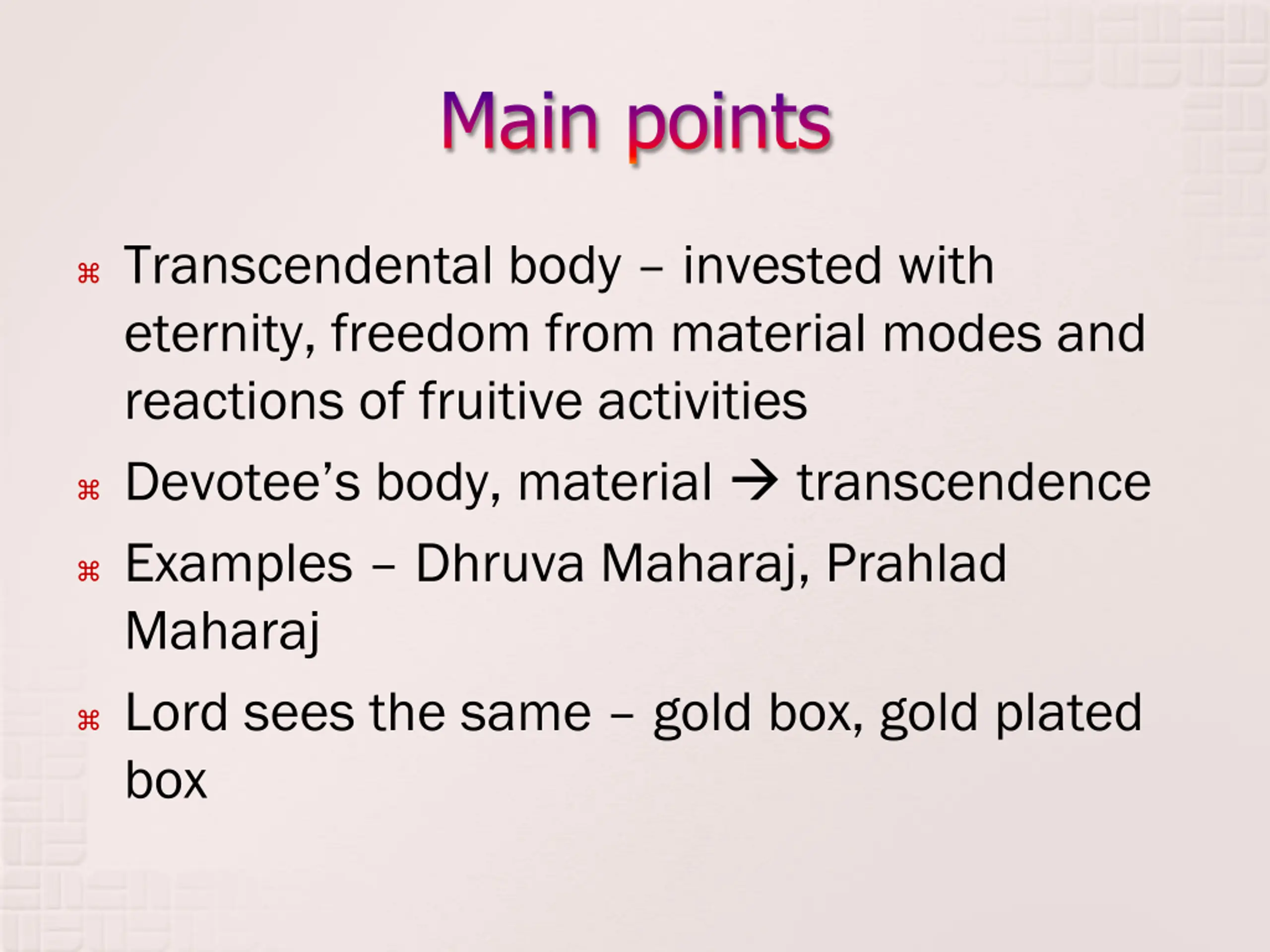 Main points

⌘ Transcendental body – invested with eternity, freedom from material modes and reactions of fruitive activities

⌘ Devotee’s body, material → transcendence

⌘ Examples – Dhruva Maharaj, Prahlad Maharaj

⌘ Lord sees the same – gold box, gold plated box